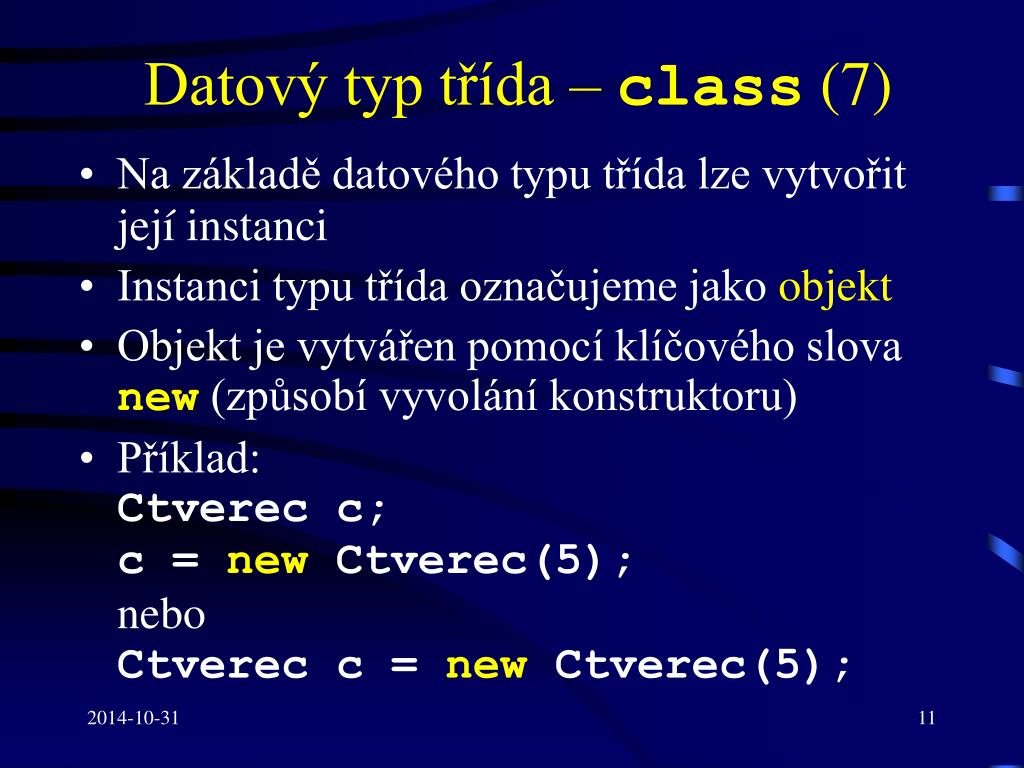 Datový typ třída – class (7)

• Na základě datového typu třída lze vytvořit její instanci
• Instanci typu třída označujeme jako objekt
• Objekt je vytvářen pomocí klíčového slova new (způsobí vyvolání konstruktoru)
• Příklad:
Ctverec c;
c = new Ctverec(5);
nebo
Ctverec c = new Ctverec(5);

2014-10-31

11